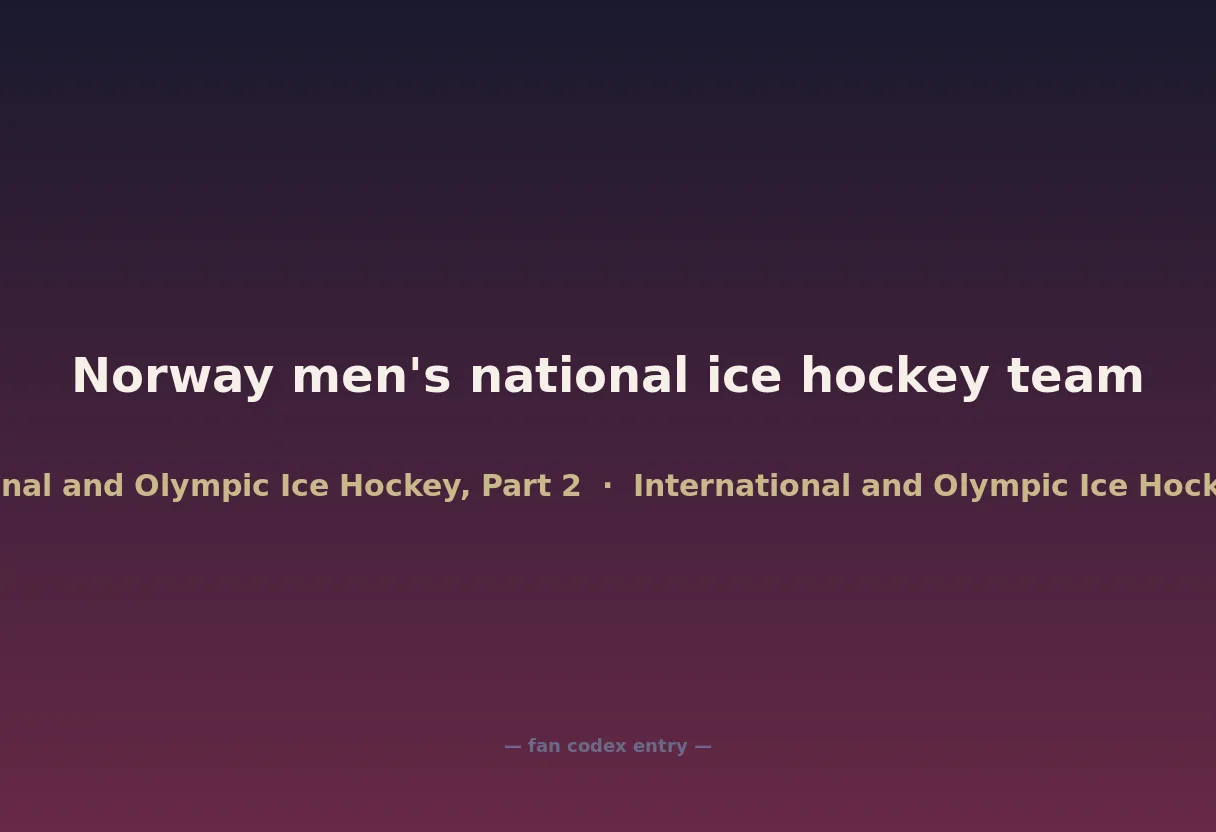 Norway men's national ice hockey team

nal and Olympic Ice Hockey, Part 2 · International and Olympic Ice Hock

— fan codex entry —